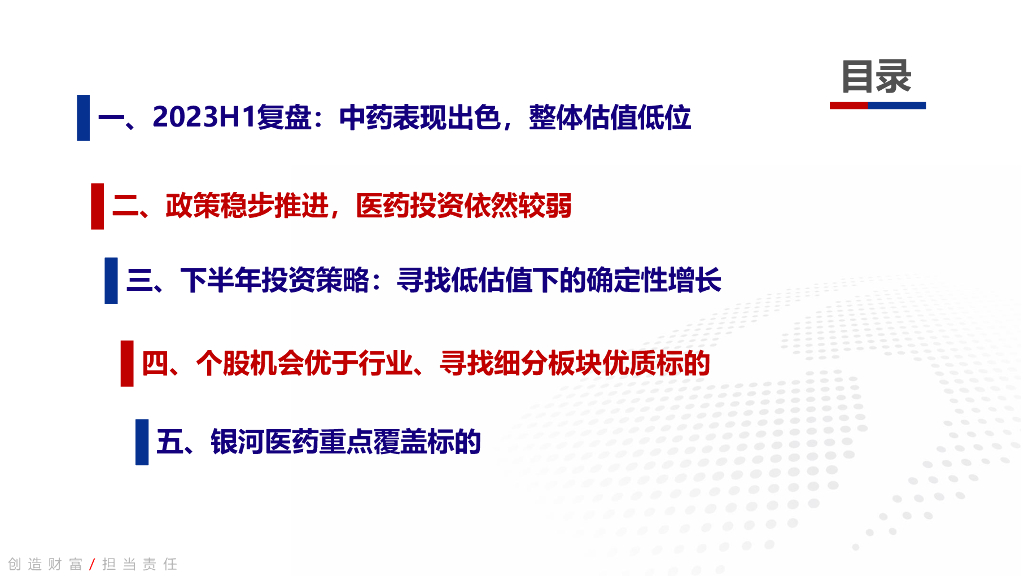 目录

一、2023H1复盘：中药表现出色，整体估值低位

二、政策稳步推进，医药投资依然较弱

三、下半年投资策略：寻找低估值下的确定性增长

四、个股机会优于行业、寻找细分板块优质标的

五、银河医药重点覆盖标的

创造财富 / 担当责任